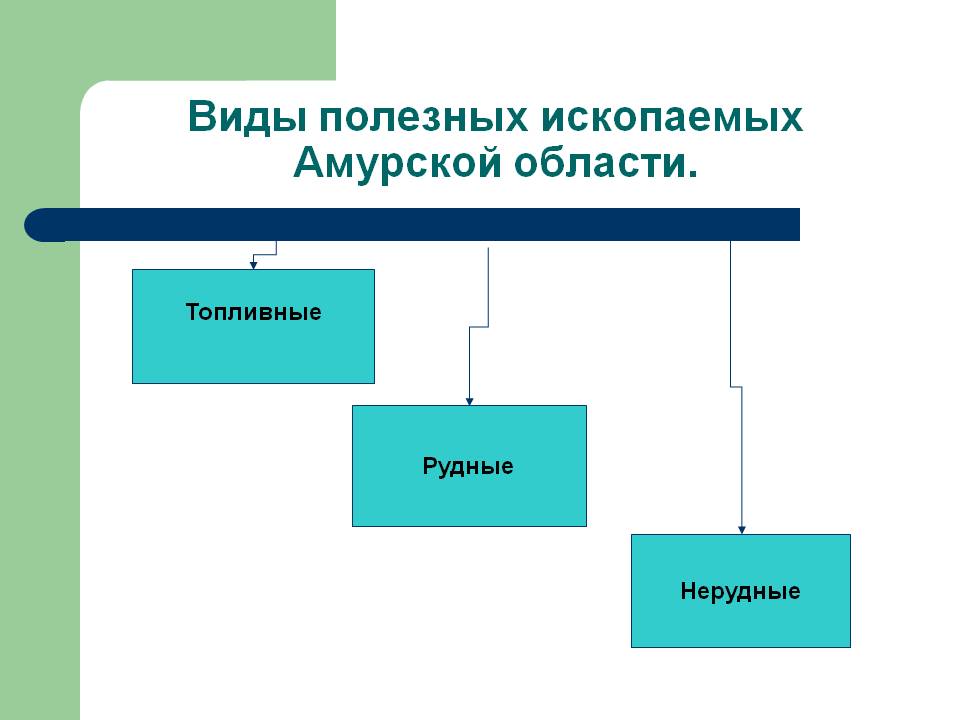 Виды полезных ископаемых Амурской области.

Топливные

Рудные

Нерудные